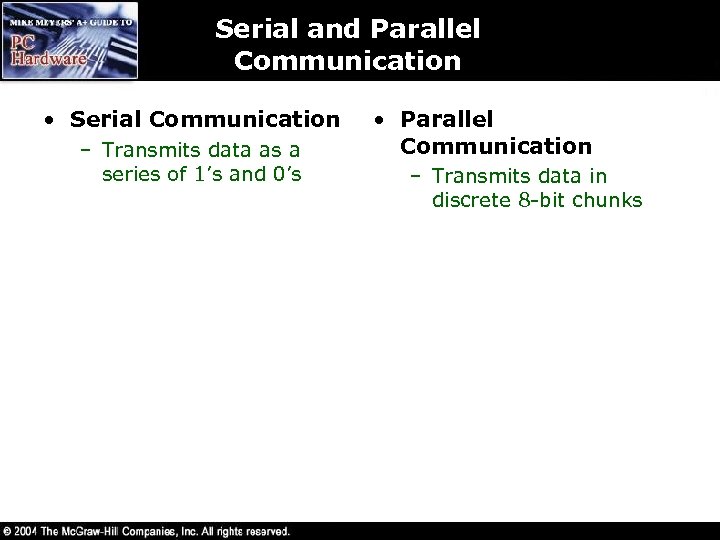 MIKE MEYERS' A+ GUIDE TO
PC Hardware

Serial and Parallel Communication

• Serial Communication
– Transmits data as a series of 1's and 0's

• Parallel Communication
– Transmits data in discrete 8-bit chunks

© 2004 The McGraw-Hill Companies, Inc. All rights reserved.